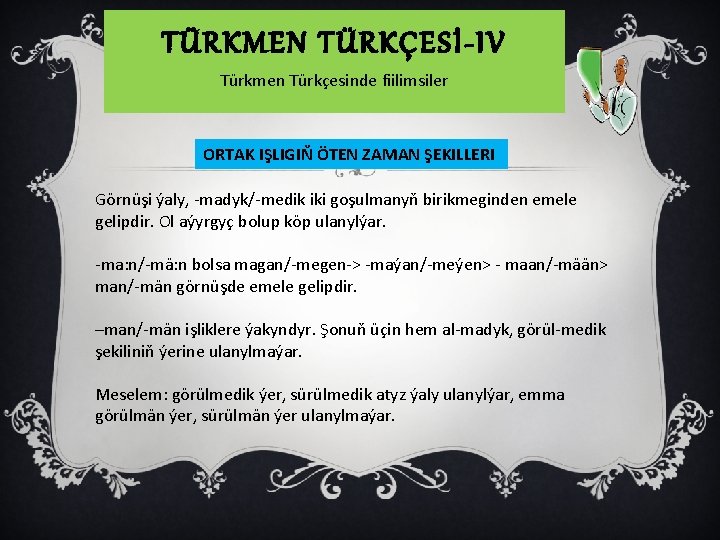 TÜRKMEN TÜRKÇESİ-IV

Türkmen Türkçesinde fiilimsiler

ORTAK IŞLIGIŇ ÖTEN ZAMAN ŞEKILLERI

Görnüşi ýaly, -madyk/-medik iki goşulmanyň birikmeginden emele gelipdir. Ol aýyrgyç bolup köp ulanylýar.

-ma:n/-mä:n bolsa magan/-megen-> -maýan/-meýen> - maan/-mään> man/-män görnüşde emele gelipdir.

–man/-män işliklere ýakyndyr. Şonuň üçin hem al-madyk, görül-medik şekiliniň ýerine ulanylmaýar.

Meselem: görülmedik ýer, sürülmedik atyz ýaly ulanylýar, emma görülmän ýer, sürülmän ýer ulanylmaýar.